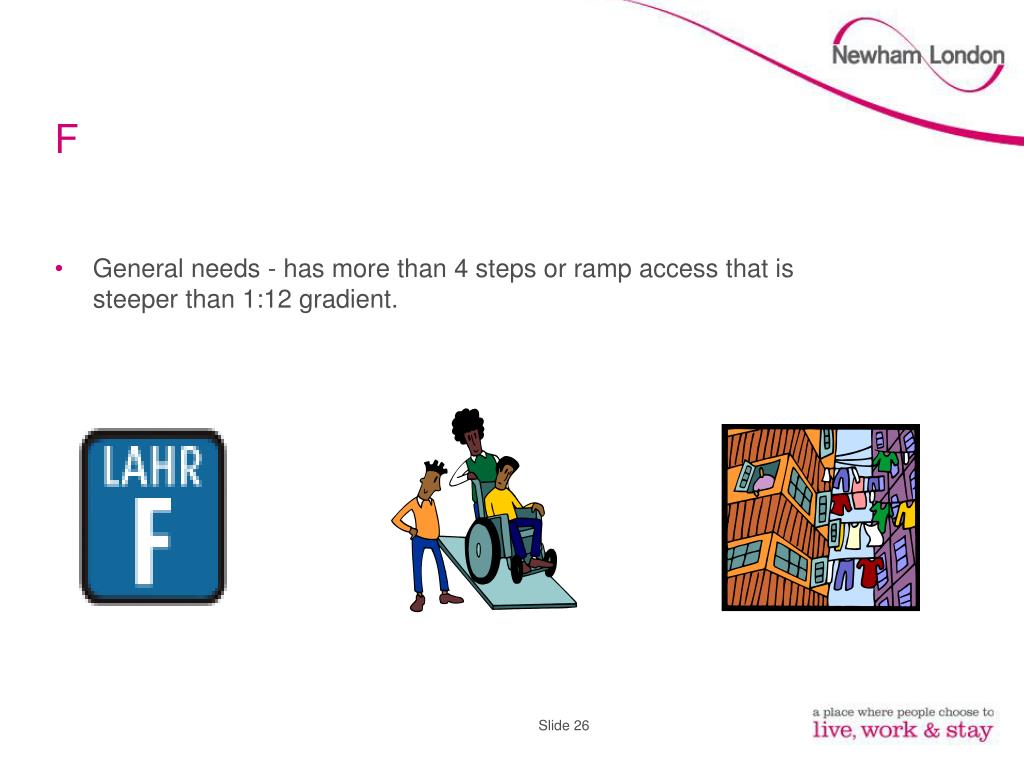 Newham London

F

• General needs - has more than 4 steps or ramp access that is steeper than 1:12 gradient.

LAHR
F

Slide 26

a place where people choose to
live, work & stay